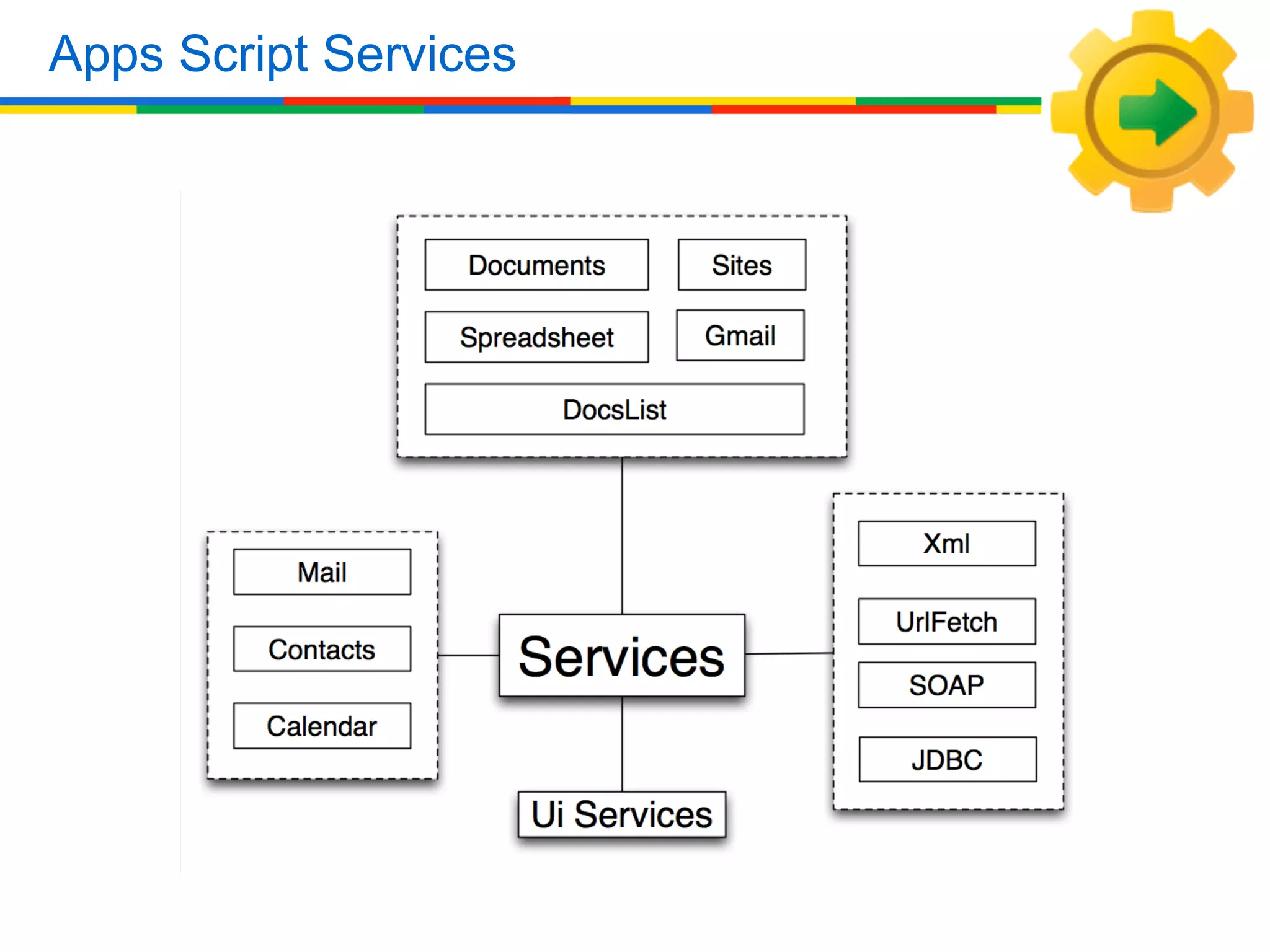 Apps Script Services

Documents
Sites
Spreadsheet
Gmail
DocsList

Mail
Contacts
Calendar

Services

Xml
UrlFetch
SOAP
JDBC

Ui Services